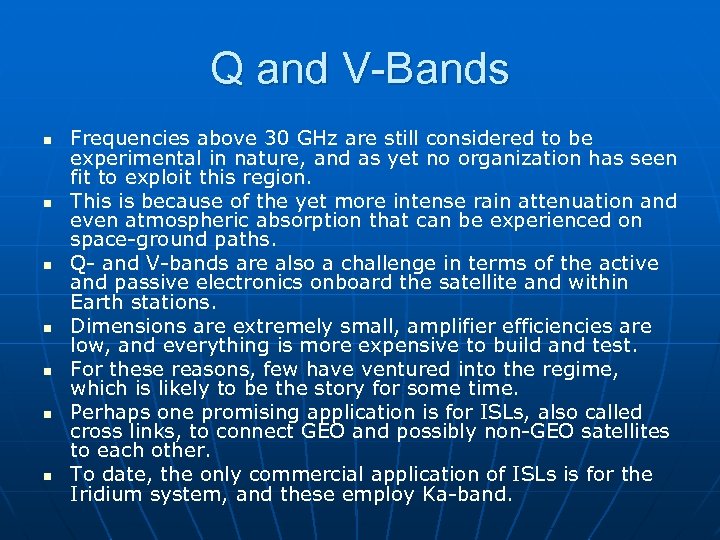 Q and V-Bands

- Frequencies above 30 GHz are still considered to be experimental in nature, and as yet no organization has seen fit to exploit this region.
- This is because of the yet more intense rain attenuation and even atmospheric absorption that can be experienced on space-ground paths.
- Q- and V-bands are also a challenge in terms of the active and passive electronics onboard the satellite and within Earth stations.
- Dimensions are extremely small, amplifier efficiencies are low, and everything is more expensive to build and test.
- For these reasons, few have ventured into the regime, which is likely to be the story for some time.
- Perhaps one promising application is for ISLs, also called cross links, to connect GEO and possibly non-GEO satellites to each other.
- To date, the only commercial application of ISLs is for the Iridium system, and these employ Ka-band.